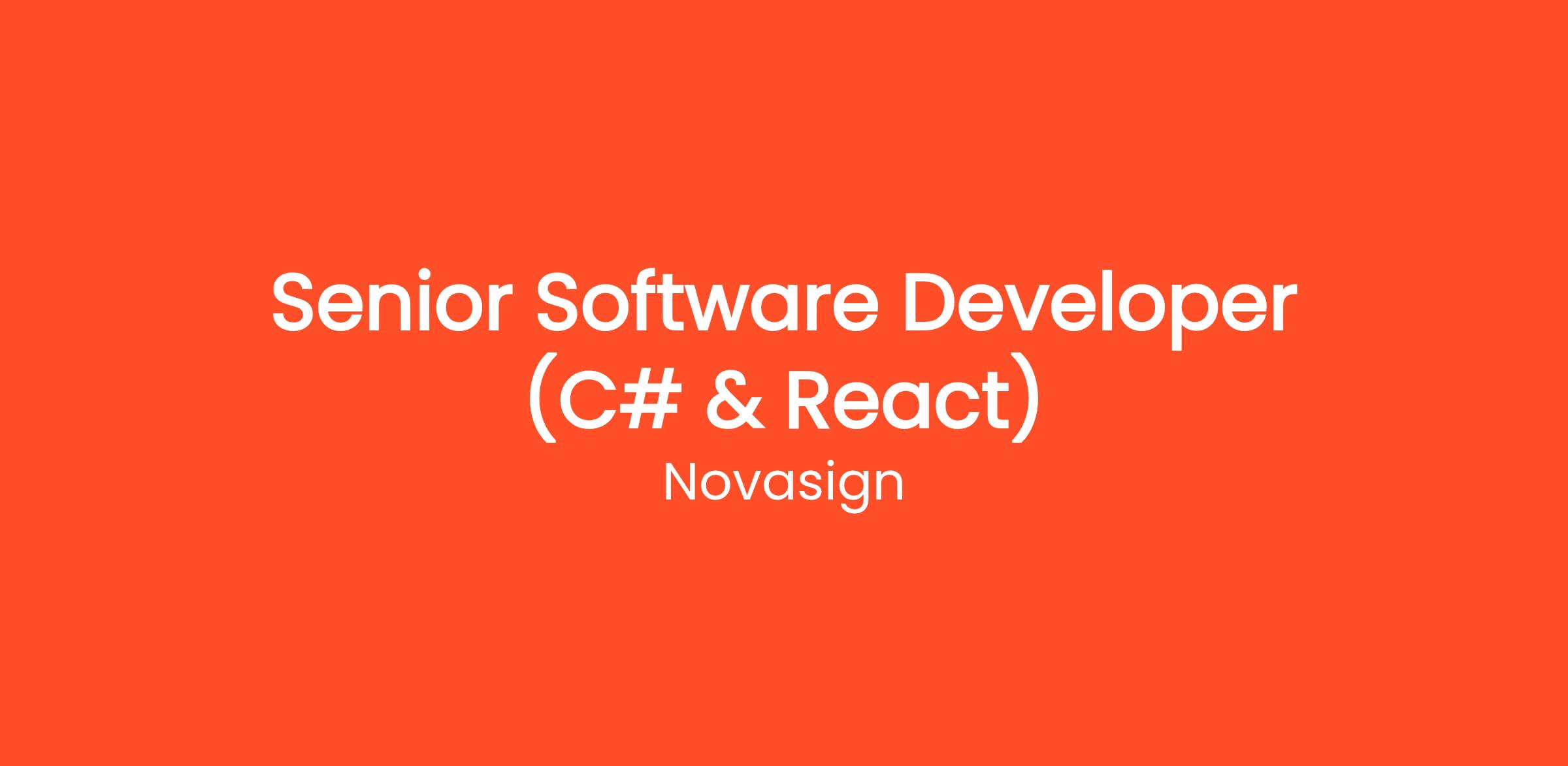 Senior Software Developer (C# & React)

Novasign